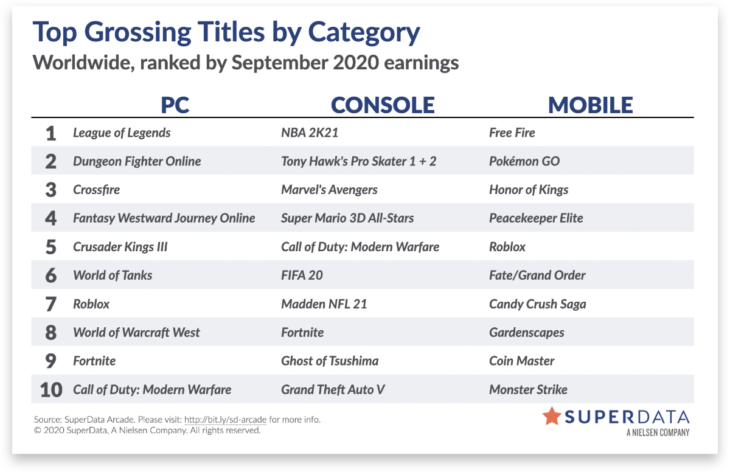 Top Grossing Titles by Category
Worldwide, ranked by September 2020 earnings

| | PC | CONSOLE | MOBILE |
|---|---|---|---|
| 1 | League of Legends | NBA 2K21 | Free Fire |
| 2 | Dungeon Fighter Online | Tony Hawk's Pro Skater 1 + 2 | Pokémon GO |
| 3 | Crossfire | Marvel's Avengers | Honor of Kings |
| 4 | Fantasy Westward Journey Online | Super Mario 3D All-Stars | Peacekeeper Elite |
| 5 | Crusader Kings III | Call of Duty: Modern Warfare | Roblox |
| 6 | World of Tanks | FIFA 20 | Fate/Grand Order |
| 7 | Roblox | Madden NFL 21 | Candy Crush Saga |
| 8 | World of Warcraft West | Fortnite | Gardenscapes |
| 9 | Fortnite | Ghost of Tsushima | Coin Master |
| 10 | Call of Duty: Modern Warfare | Grand Theft Auto V | Monster Strike |

Source: SuperData Arcade. Please visit: http://bit.ly/sd-arcade for more info.
© 2020 SuperData, A Nielsen Company. All rights reserved.

SUPERDATA
A NIELSEN COMPANY